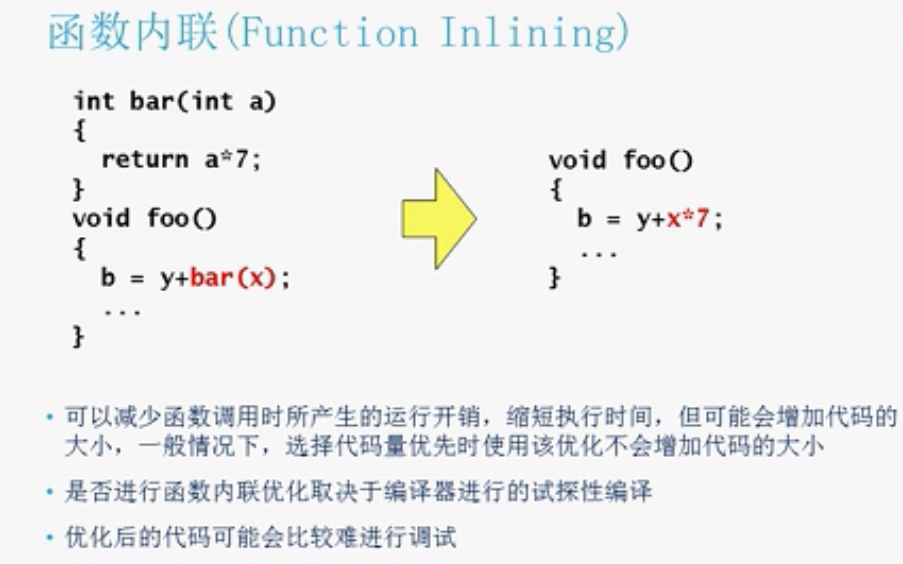 函数内联(Function Inlining)

int bar(int a)
{
  return a*7;
}
void foo()
{
  b = y+bar(x);
  ...
}

void foo()
{
  b = y+x*7;
  ...
}

• 可以减少函数调用时所产生的运行开销，缩短执行时间，但可能会增加代码的大小，一般情况下，选择代码量优先时使用该优化不会增加代码的大小

• 是否进行函数内联优化取决于编译器进行的试探性编译

• 优化后的代码可能会比较难进行调试